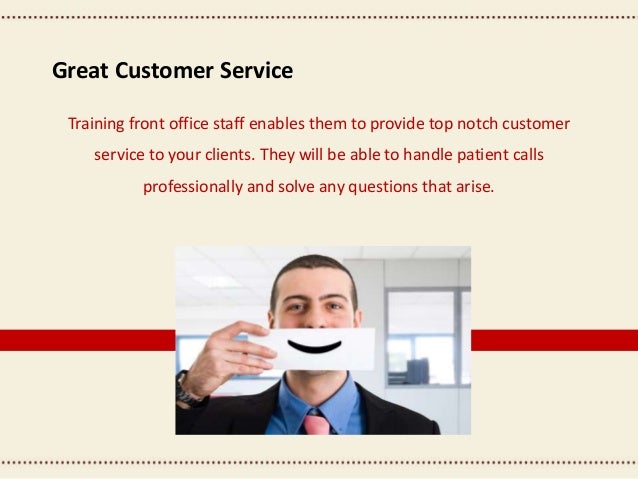 Great Customer Service

Training front office staff enables them to provide top notch customer service to your clients. They will be able to handle patient calls professionally and solve any questions that arise.